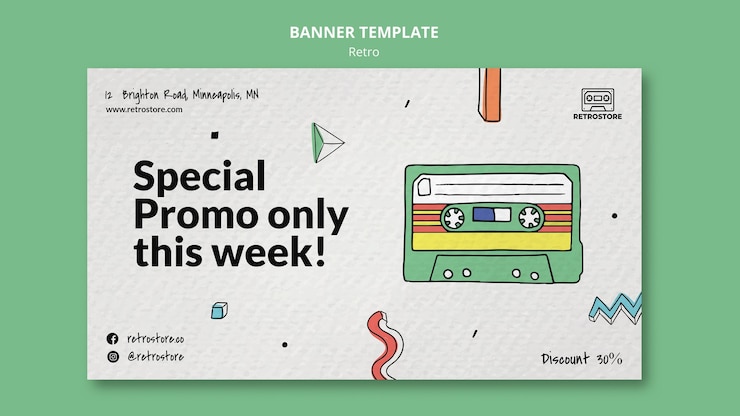 BANNER TEMPLATE
Retro

12 Brighton Road, Minneapolis, MN
www.retrostore.com

RETROSTORE

Special Promo only this week!

retrostore.co
@retrostore

Discount 30%